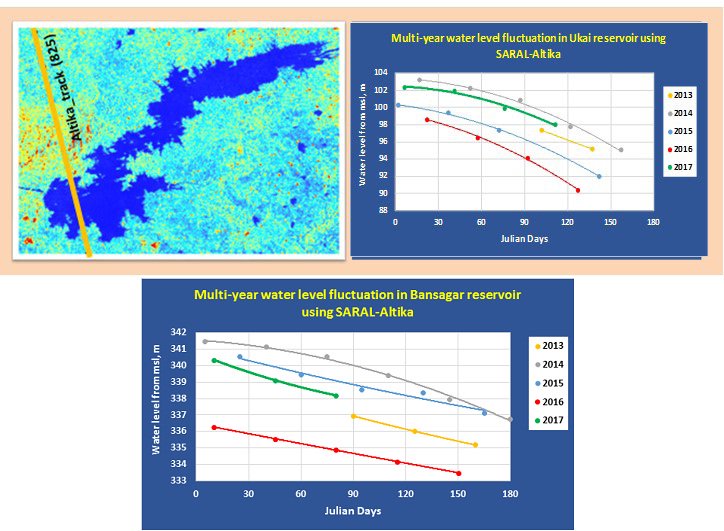 Altika_track (825)

Multi-year water level fluctuation in Ukai reservoir using SARAL-Altika

Water level from msl, m

104
102
100
98
96
94
92
90
88

0 30 60 90 120 150 180

Julian Days

2013
2014
2015
2016
2017

Multi-year water level fluctuation in Bansagar reservoir using SARAL-Altika

Water level from msl, m

342
341
340
339
338
337
336
335
334
333

0 30 60 90 120 150 180

Julian Days

2013
2014
2015
2016
2017